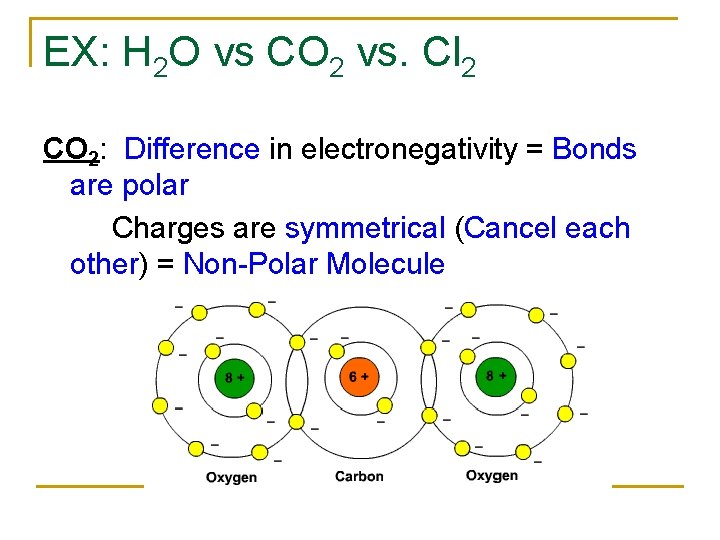 EX: $H_2O$ vs $CO_2$ vs. $Cl_2$

$CO_2$: Difference in electronegativity = Bonds are polar

Charges are symmetrical (Cancel each other) = Non-Polar Molecule

8 +
6 +
8 +

Oxygen
Carbon
Oxygen